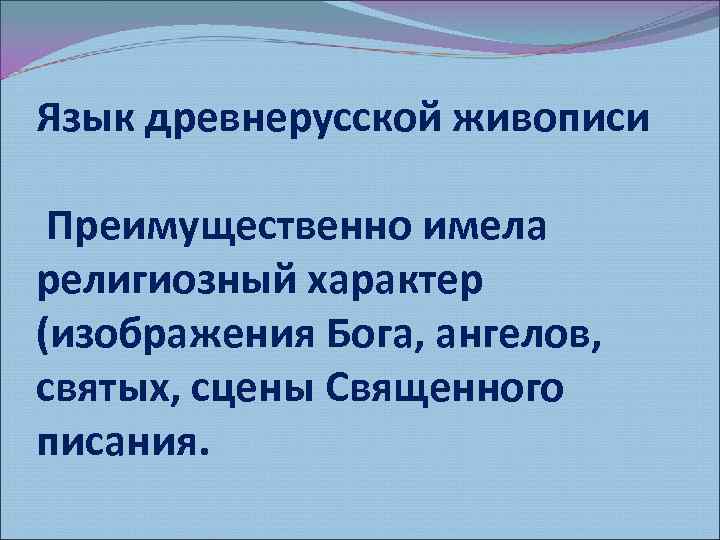 Язык древнерусской живописи

Преимущественно имела религиозный характер (изображения Бога, ангелов, святых, сцены Священного писания.